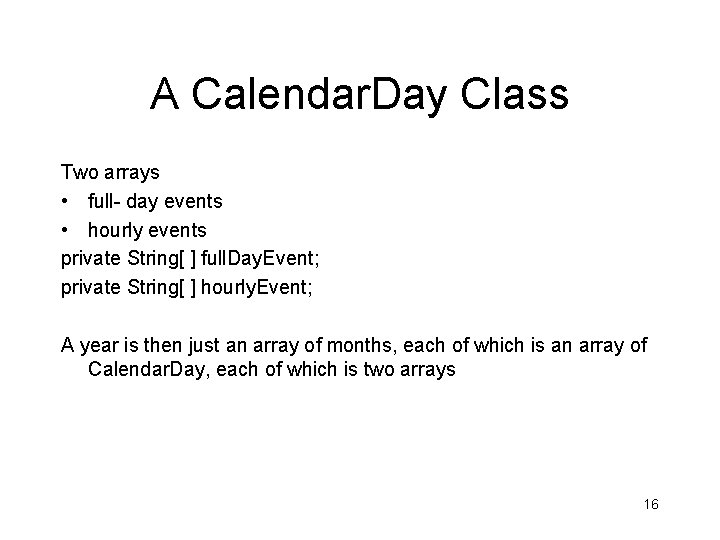 A CalendarDay Class

Two arrays
• full- day events
• hourly events
private String[ ] fullDayEvent;
private String[ ] hourlyEvent;

A year is then just an array of months, each of which is an array of CalendarDay, each of which is two arrays

16